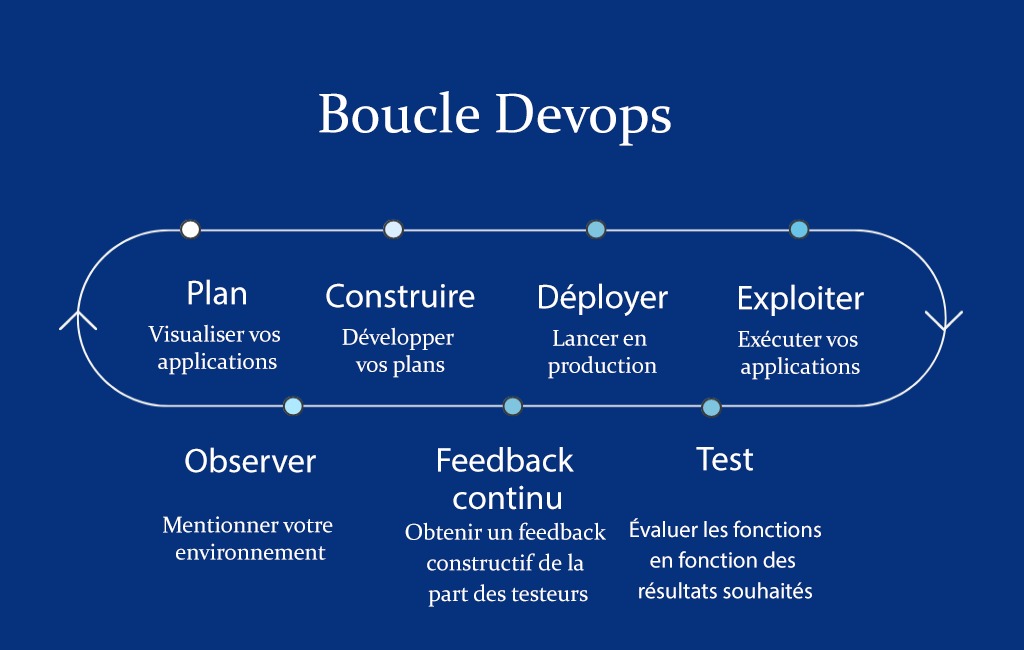 Boucle Devops

Plan
Visualiser vos applications

Construire
Développer vos plans

Déployer
Lancer en production

Exploiter
Exécuter vos applications

Observer
Mentionner votre environnement

Feedback continu
Obtenir un feedback constructif de la part des testeurs

Test
Évaluer les fonctions en fonction des résultats souhaités